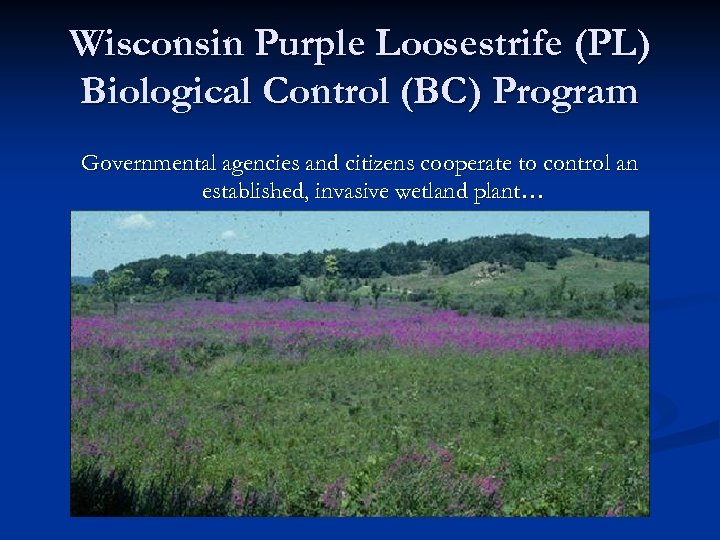 Wisconsin Purple Loosestrife (PL) Biological Control (BC) Program

Governmental agencies and citizens cooperate to control an established, invasive wetland plant…